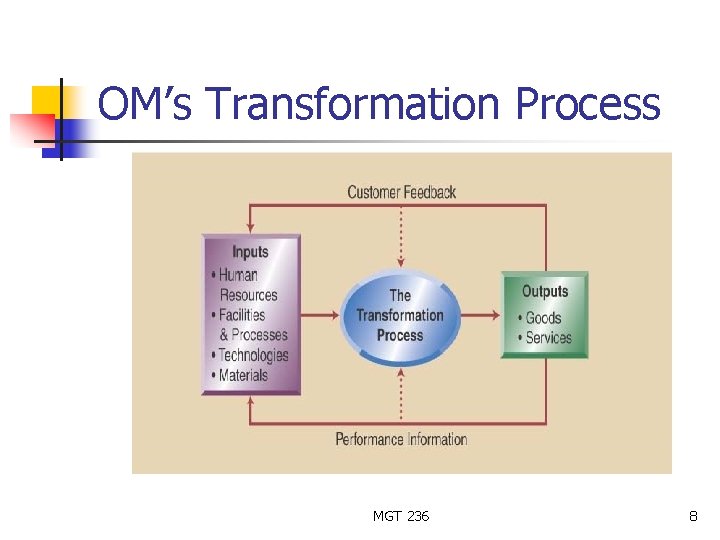 OM's Transformation Process

Customer Feedback

Inputs
• Human Resources
• Facilities & Processes
• Technologies
• Materials

The Transformation Process

Outputs
• Goods
• Services

Performance Information

MGT 236

8